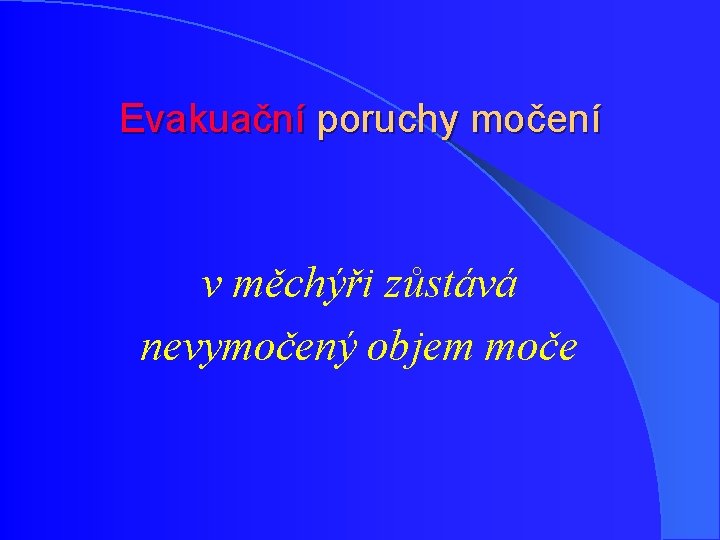 Evakuační poruchy močení

v měchýři zůstává nevymočený objem moče